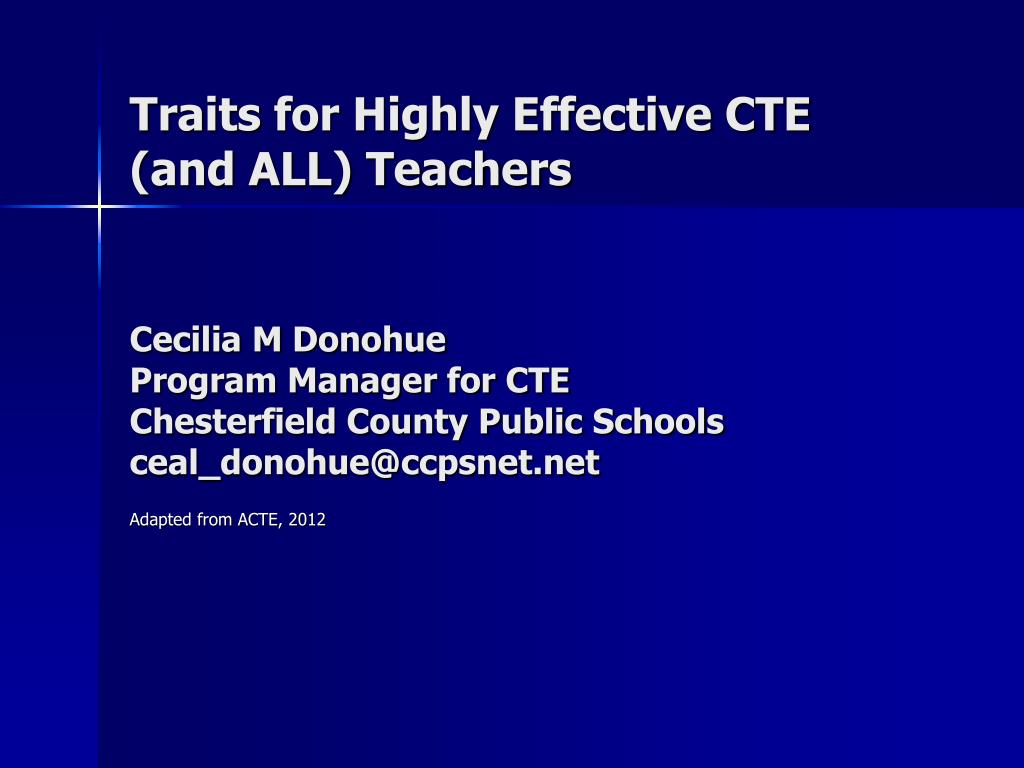 Traits for Highly Effective CTE (and ALL) Teachers

Cecilia M Donohue
Program Manager for CTE
Chesterfield County Public Schools
ceal_donohue@ccpsnet.net

Adapted from ACTE, 2012